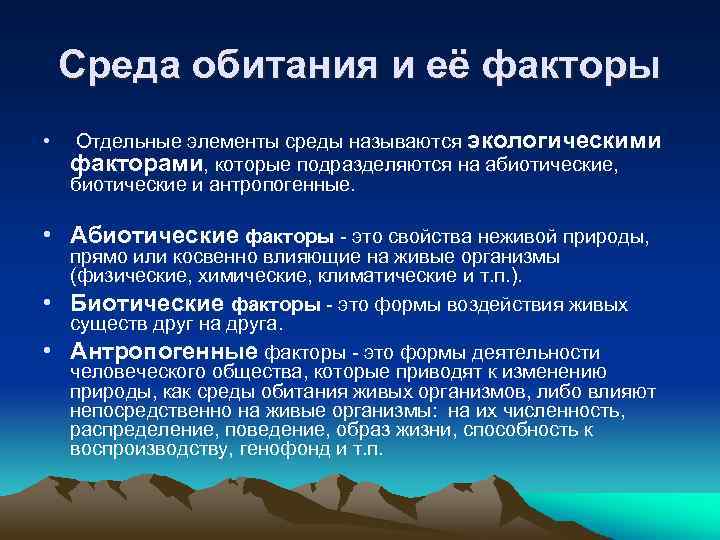 Среда обитания и её факторы

• Отдельные элементы среды называются экологическими факторами, которые подразделяются на абиотические, биотические и антропогенные.

• Абиотические факторы - это свойства неживой природы, прямо или косвенно влияющие на живые организмы (физические, химические, климатические и т.п.).

• Биотические факторы - это формы воздействия живых существ друг на друга.

• Антропогенные факторы - это формы деятельности человеческого общества, которые приводят к изменению природы, как среды обитания живых организмов, либо влияют непосредственно на живые организмы: на их численность, распределение, поведение, образ жизни, способность к воспроизводству, генофонд и т.п.